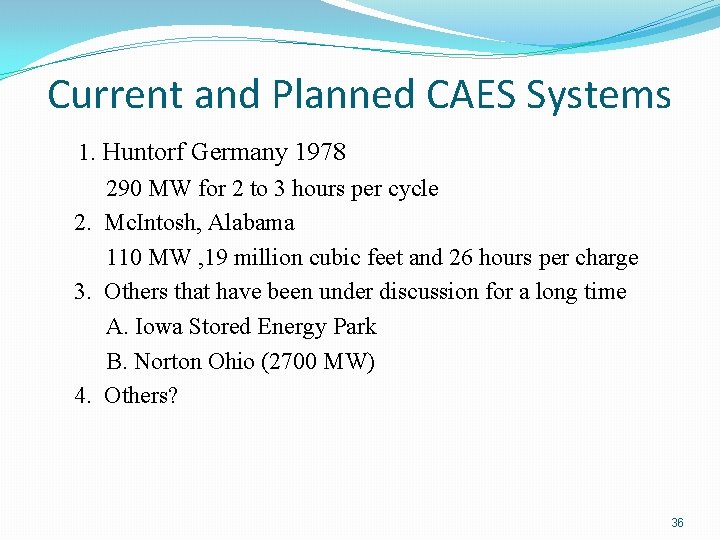 Current and Planned CAES Systems

1. Huntorf Germany 1978
290 MW for 2 to 3 hours per cycle
2. McIntosh, Alabama
110 MW ,19 million cubic feet and 26 hours per charge
3. Others that have been under discussion for a long time
A. Iowa Stored Energy Park
B. Norton Ohio (2700 MW)
4. Others?

36